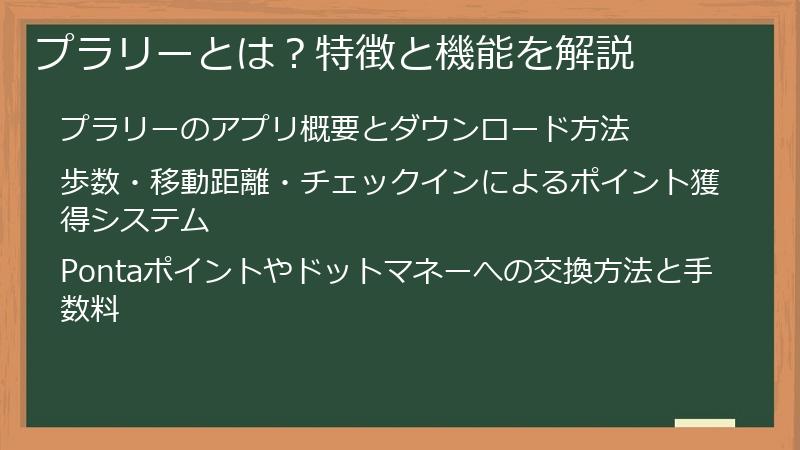 プラリーとは？特徴と機能を解説

プラリーのアプリ概要とダウンロード方法

歩数・移動距離・チェックインによるポイント獲得システム

Pontaポイントやドットマネーへの交換方法と手数料